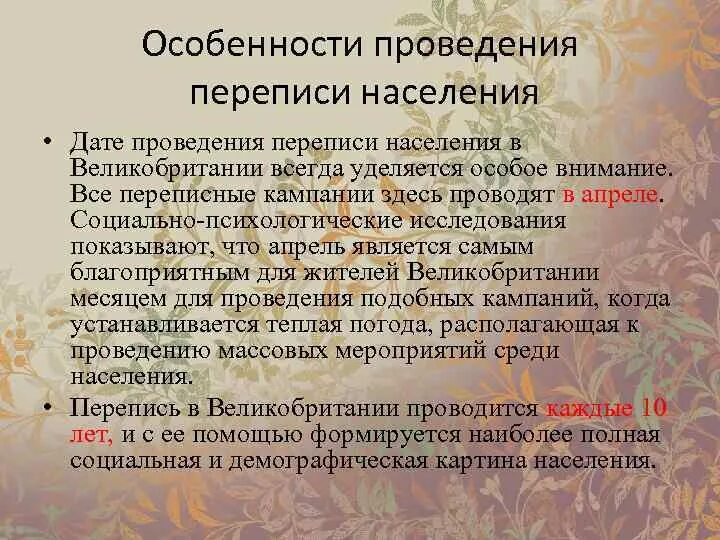 Особенности проведения переписи населения

• Дате проведения переписи населения в Великобритании всегда уделяется особое внимание. Все переписные кампании здесь проводят в апреле. Социально-психологические исследования показывают, что апрель является самым благоприятным для жителей Великобритании месяцем для проведения подобных кампаний, когда устанавливается теплая погода, располагающая к проведению массовых мероприятий среди населения.

• Перепись в Великобритании проводится каждые 10 лет, и с ее помощью формируется наиболее полная социальная и демографическая картина населения.